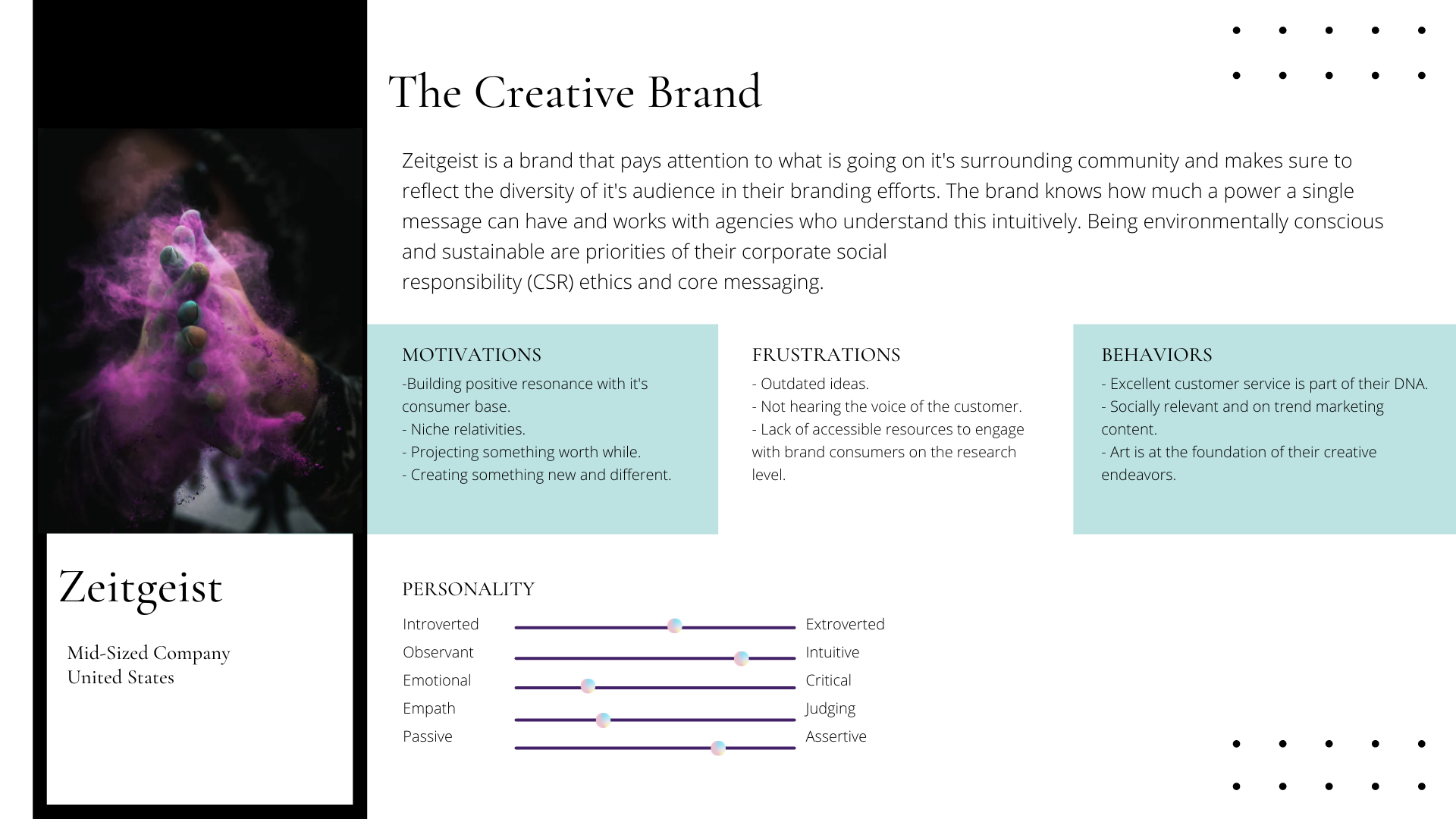 The Creative Brand

Zeitgeist is a brand that pays attention to what is going on it's surrounding community and makes sure to reflect the diversity of it's audience in their branding efforts. The brand knows how much a power a single message can have and works with agencies who understand this intuitively. Being environmentally conscious and sustainable are priorities of their corporate social responsibility (CSR) ethics and core messaging.

MOTIVATIONS
-Building positive resonance with it's consumer base.
- Niche relativities.
- Projecting something worth while.
- Creating something new and different.

FRUSTRATIONS
- Outdated ideas.
- Not hearing the voice of the customer.
- Lack of accessible resources to engage with brand consumers on the research level.

BEHAVIORS
- Excellent customer service is part of their DNA.
- Socially relevant and on trend marketing content.
- Art is at the foundation of their creative endeavors.

Zeitgeist

Mid-Sized Company
United States

PERSONALITY
Introverted Extroverted
Observant Intuitive
Emotional Critical
Empath Judging
Passive Assertive